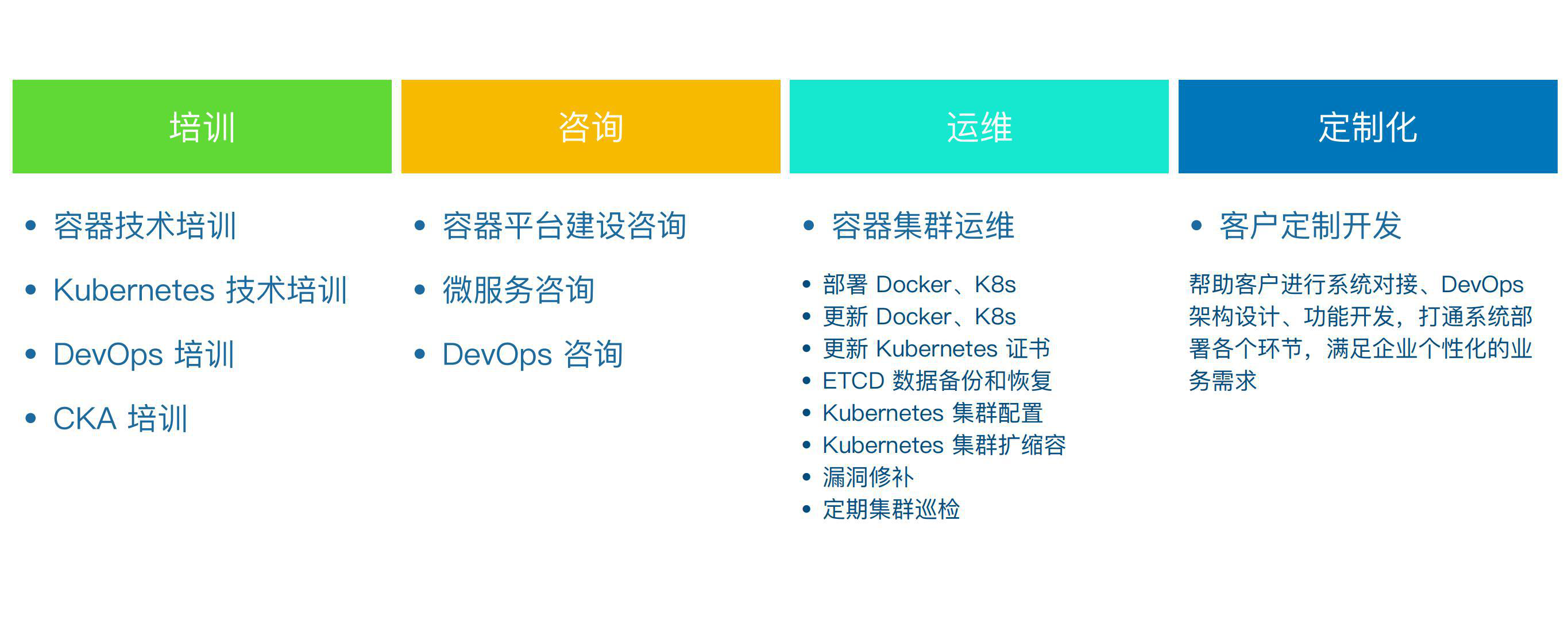 培训

• 容器技术培训
• Kubernetes 技术培训
• DevOps 培训
• CKA 培训

咨询

• 容器平台建设咨询
• 微服务咨询
• DevOps 咨询

运维

• 容器集群运维

• 部署 Docker、K8s
• 更新 Docker、K8s
• 更新 Kubernetes 证书
• ETCD 数据备份和恢复
• Kubernetes 集群配置
• Kubernetes 集群扩缩容
• 漏洞修补
• 定期集群巡检

定制化

• 客户定制开发

帮助客户进行系统对接、DevOps 架构设计、功能开发，打通系统部署各个环节，满足企业个性化的业务需求